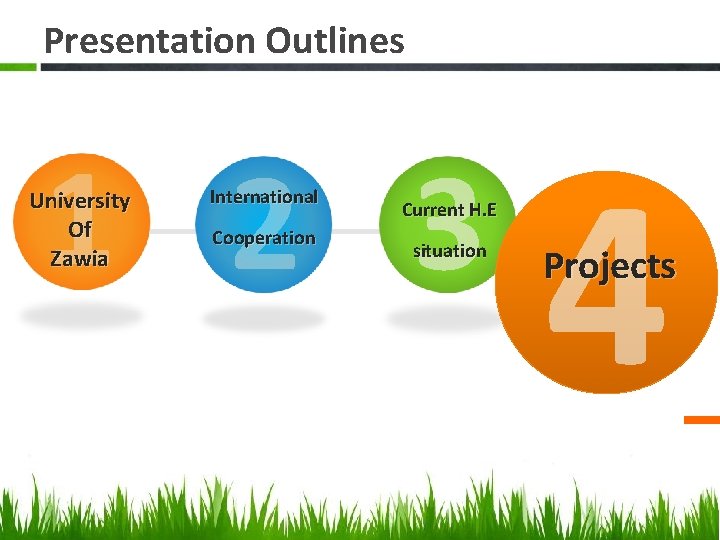 Presentation Outlines

1
University Of Zawia

2
International Cooperation

3
Current H.E situation

4
Projects